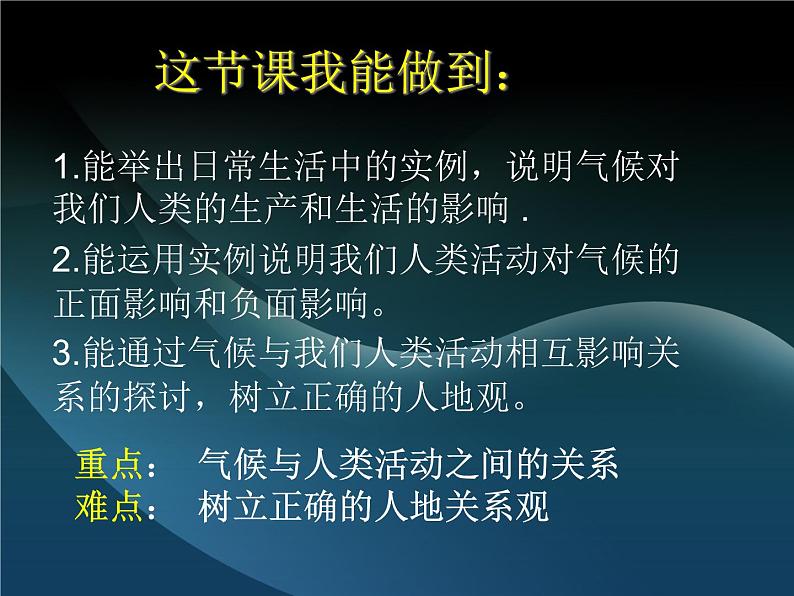 这节课我能做到：

1.能举出日常生活中的实例，说明气候对我们人类的生产和生活的影响 .

2.能运用实例说明我们人类活动对气候的正面影响和负面影响。

3.能通过气候与我们人类活动相互影响关系的探讨，树立正确的人地观。

重点： 气候与人类活动之间的关系
难点： 树立正确的人地关系观